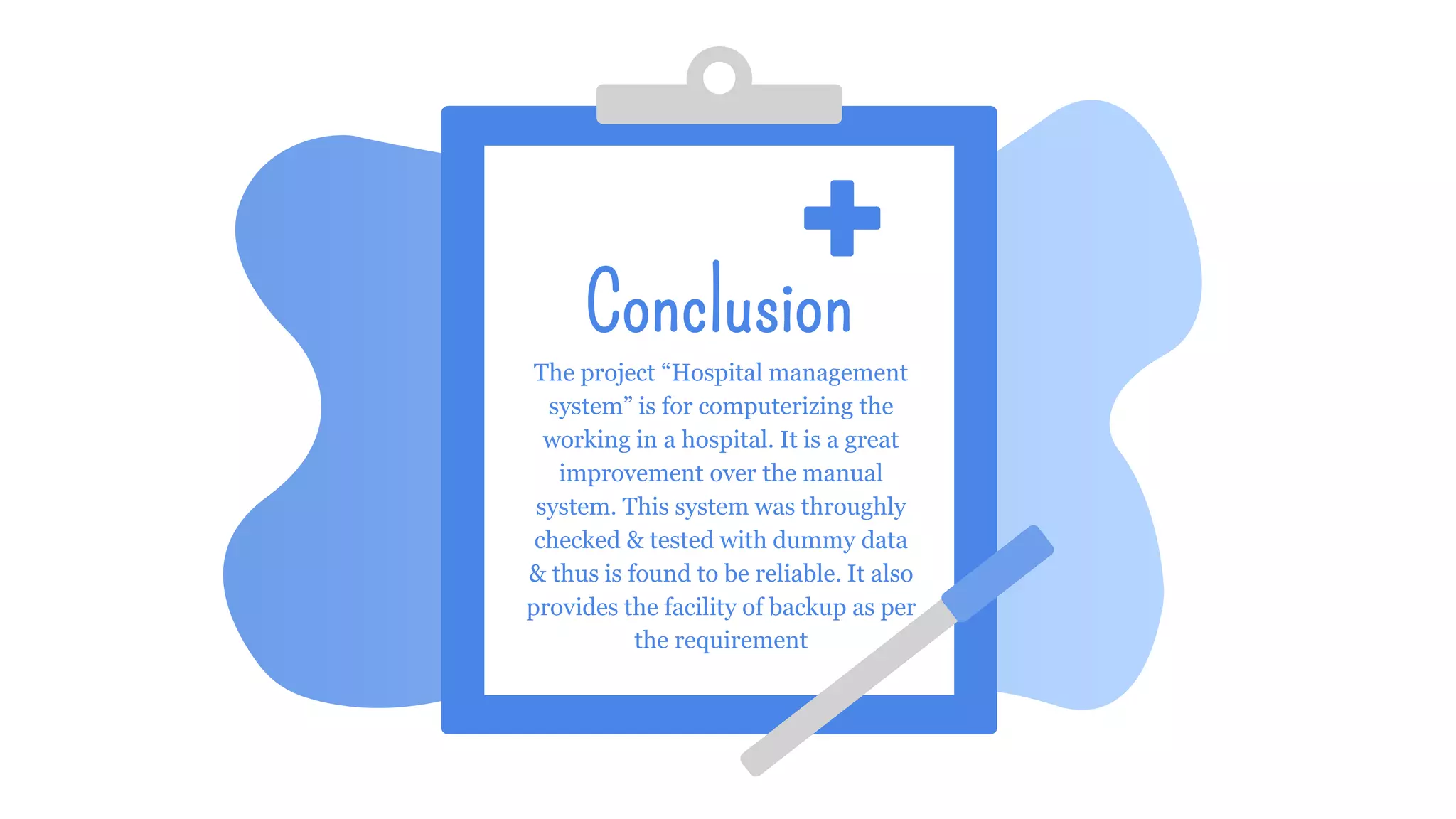 Conclusion

The project “Hospital management system” is for computerizing the working in a hospital. It is a great improvement over the manual system. This system was throughly checked & tested with dummy data & thus is found to be reliable. It also provides the facility of backup as per the requirement